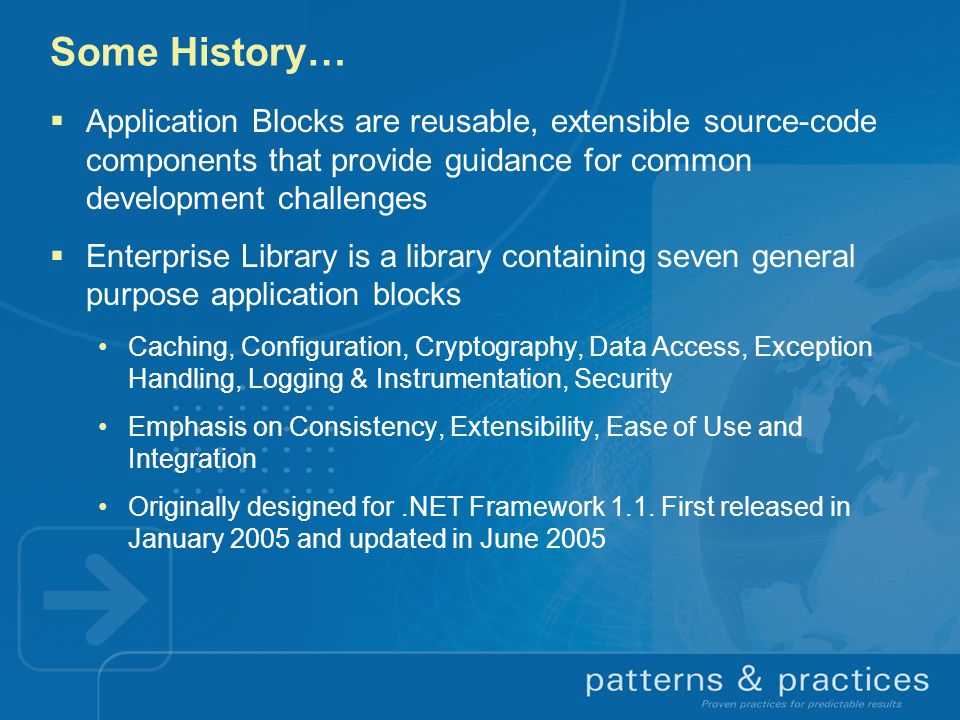 Some History…

▪ Application Blocks are reusable, extensible source-code components that provide guidance for common development challenges

▪ Enterprise Library is a library containing seven general purpose application blocks

• Caching, Configuration, Cryptography, Data Access, Exception Handling, Logging & Instrumentation, Security

• Emphasis on Consistency, Extensibility, Ease of Use and Integration

• Originally designed for .NET Framework 1.1. First released in January 2005 and updated in June 2005

patterns & practices
Proven practices for predictable results